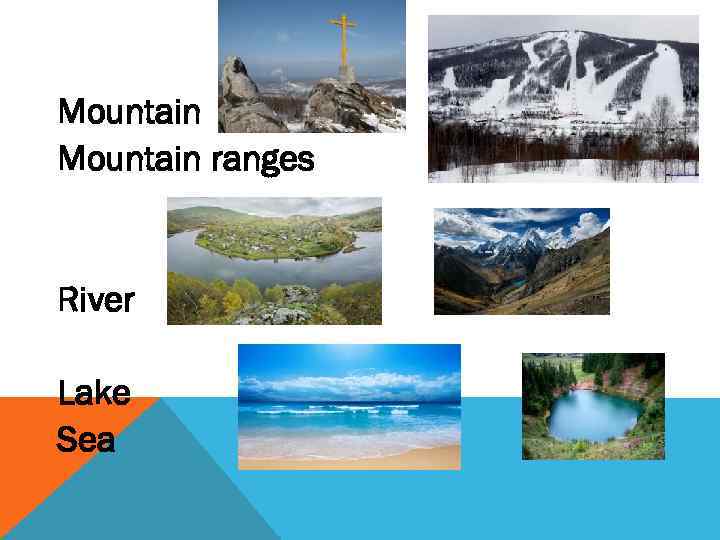 Mountain
Mountain ranges

River

Lake
Sea